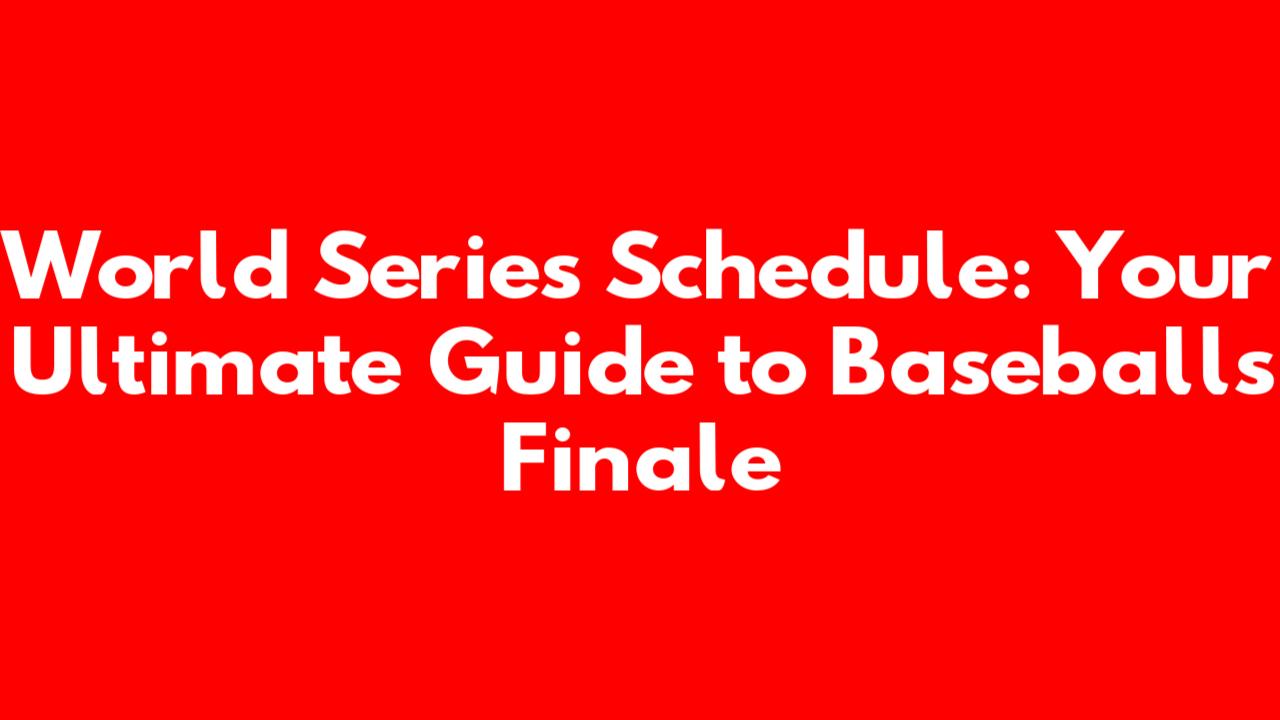 World Series Schedule: Your Ultimate Guide to Baseballs Finale